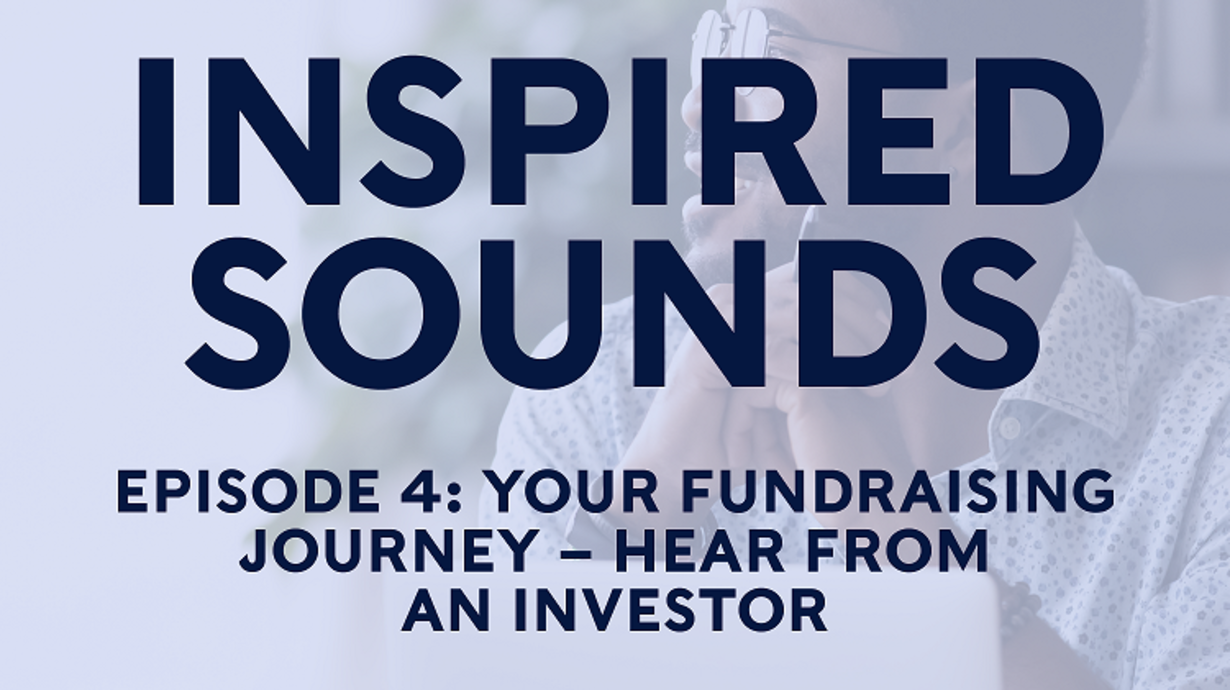 INSPIRED SOUNDS

EPISODE 4: YOUR FUNDRAISING JOURNEY – HEAR FROM AN INVESTOR